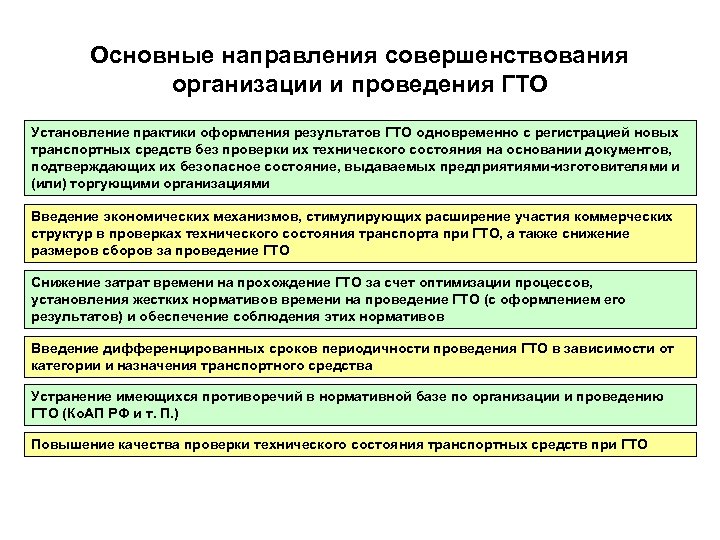 Основные направления совершенствования организации и проведения ГТО

Установление практики оформления результатов ГТО одновременно с регистрацией новых транспортных средств без проверки их технического состояния на основании документов, подтверждающих их безопасное состояние, выдаваемых предприятиями-изготовителями и (или) торгующими организациями

Введение экономических механизмов, стимулирующих расширение участия коммерческих структур в проверках технического состояния транспорта при ГТО, а также снижение размеров сборов за проведение ГТО

Снижение затрат времени на прохождение ГТО за счет оптимизации процессов, установления жестких нормативов времени на проведение ГТО (с оформлением его результатов) и обеспечение соблюдения этих нормативов

Введение дифференцированных сроков периодичности проведения ГТО в зависимости от категории и назначения транспортного средства

Устранение имеющихся противоречий в нормативной базе по организации и проведению ГТО (КоАП РФ и т. П.)

Повышение качества проверки технического состояния транспортных средств при ГТО